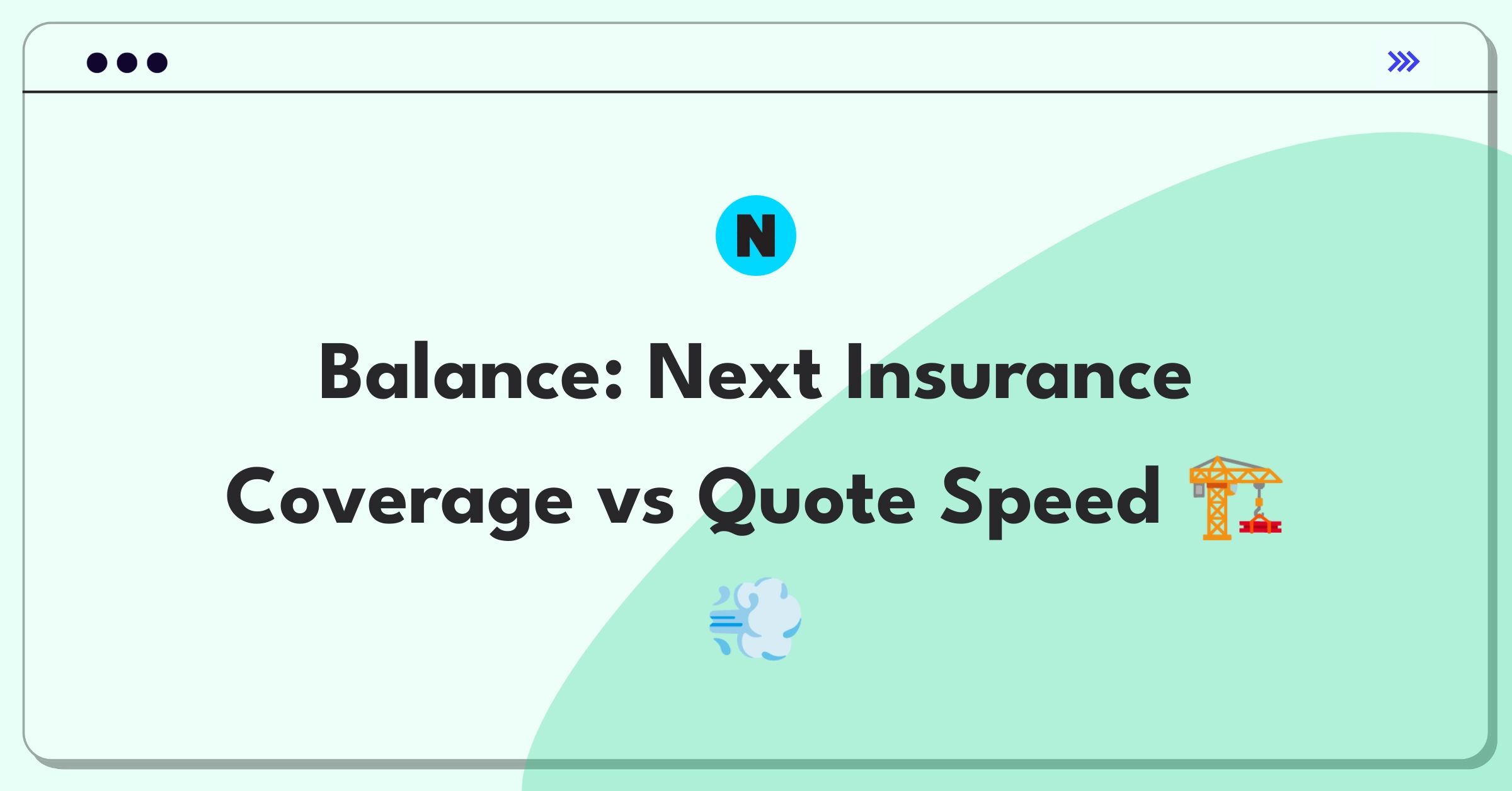 N

Balance: Next Insurance Coverage vs Quote Speed 🏗️ 💨